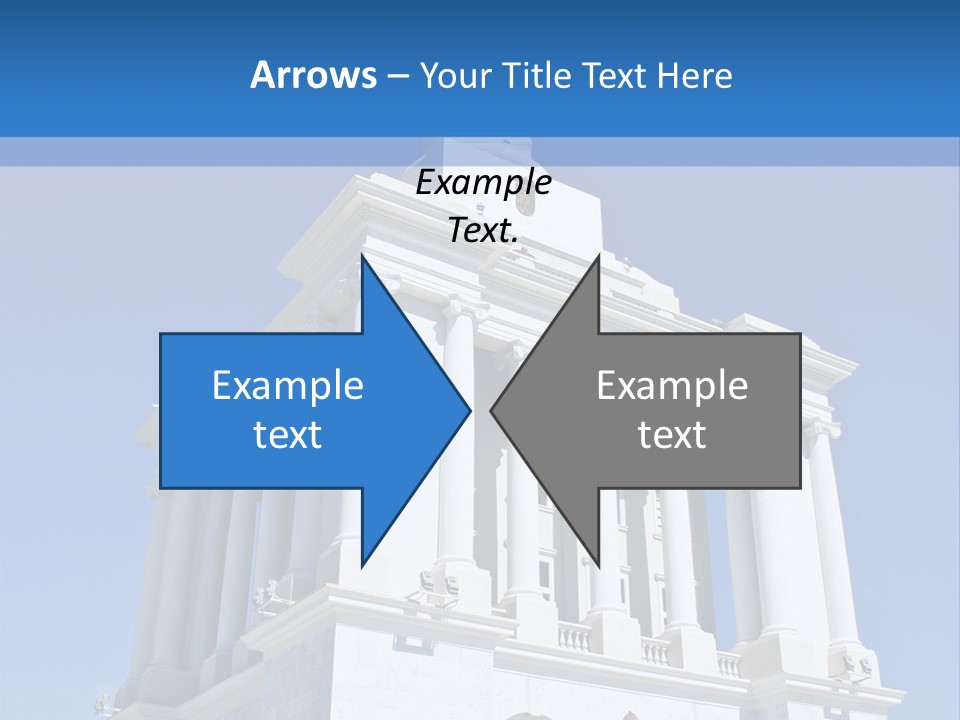 Arrows – Your Title Text Here

Example Text.

Example text

Example text